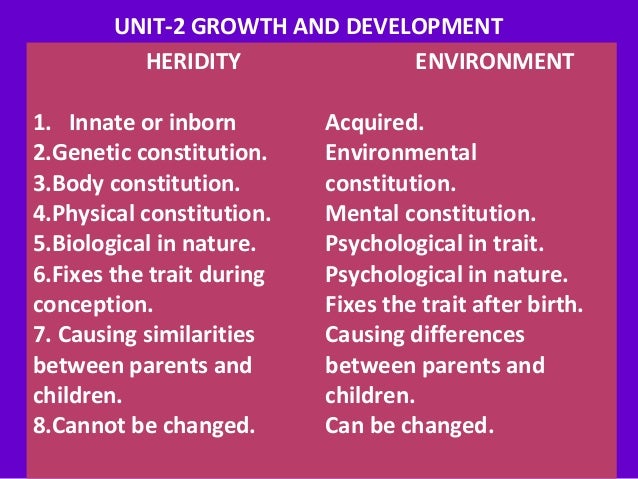 UNIT-2 GROWTH AND DEVELOPMENT

HERIDITY

1. Innate or inborn
2.Genetic constitution.
3.Body constitution.
4.Physical constitution.
5.Biological in nature.
6.Fixes the trait during conception.
7. Causing similarities between parents and children.
8.Cannot be changed.

ENVIRONMENT

Acquired.
Environmental constitution.
Mental constitution.
Psychological in trait.
Psychological in nature.
Fixes the trait after birth.
Causing differences between parents and children.
Can be changed.